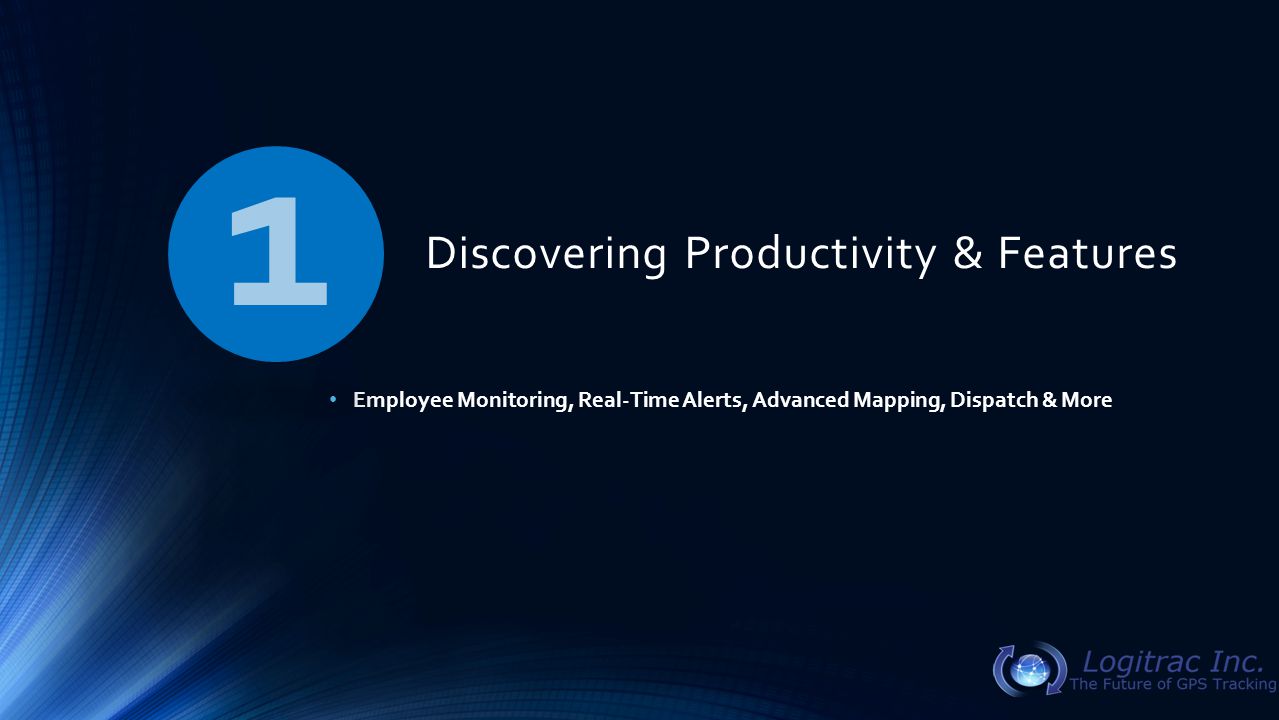 1

Discovering Productivity & Features

• Employee Monitoring, Real-Time Alerts, Advanced Mapping, Dispatch & More

Logitrac Inc.
The Future of GPS Tracking